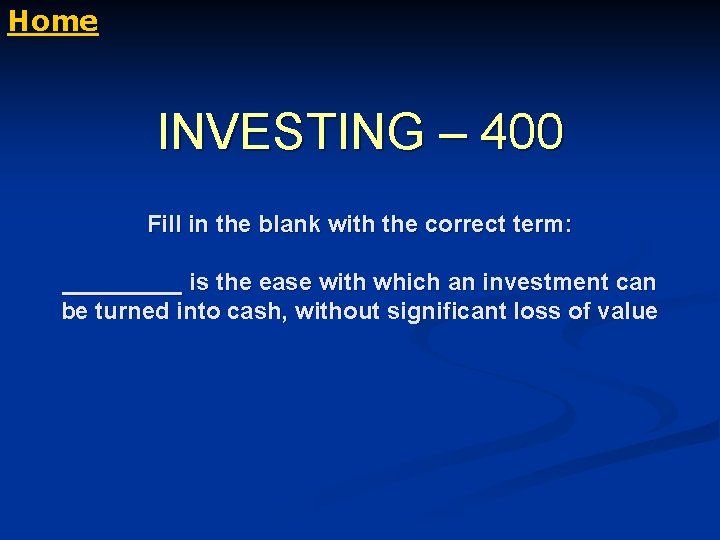 Home

INVESTING – 400

Fill in the blank with the correct term:

_________ is the ease with which an investment can be turned into cash, without significant loss of value